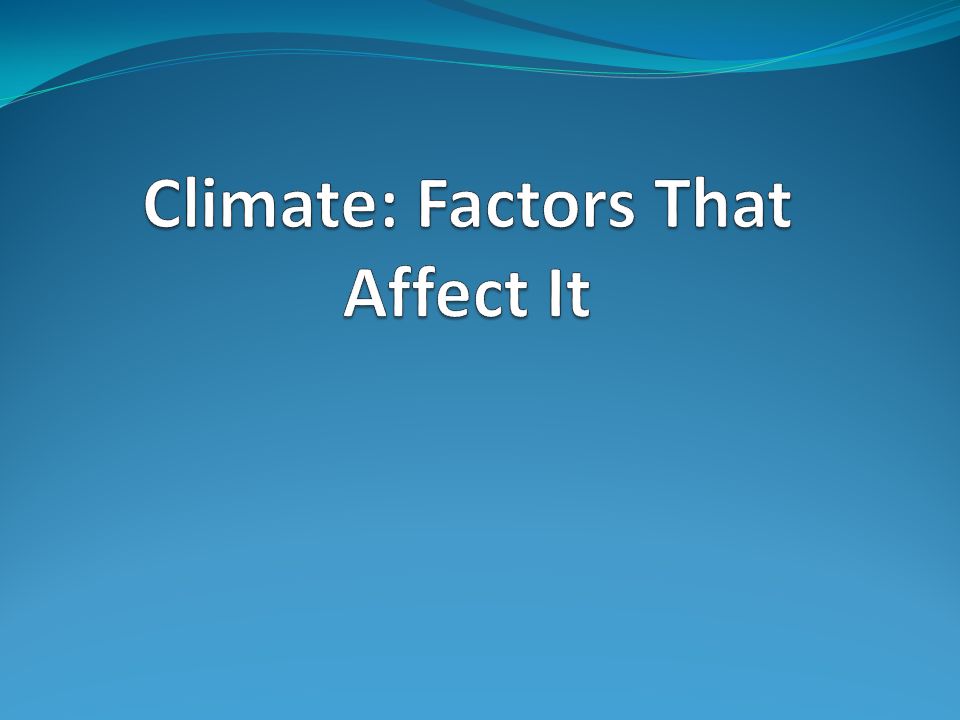 Climate: Factors That Affect It